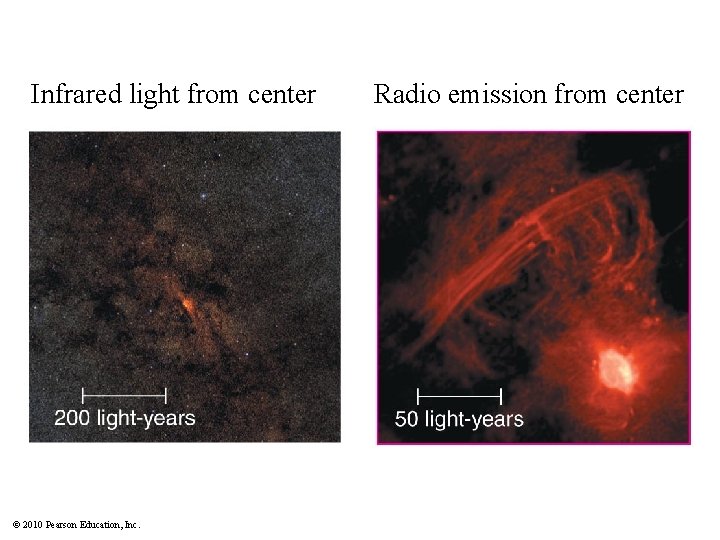 Infrared light from center

200 light-years

Radio emission from center

50 light-years

© 2010 Pearson Education, Inc.